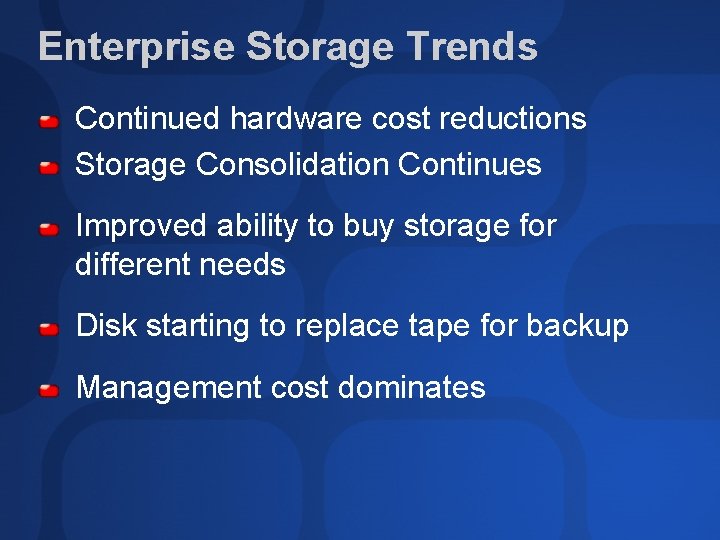 Enterprise Storage Trends

- Continued hardware cost reductions
- Storage Consolidation Continues
- Improved ability to buy storage for different needs
- Disk starting to replace tape for backup
- Management cost dominates